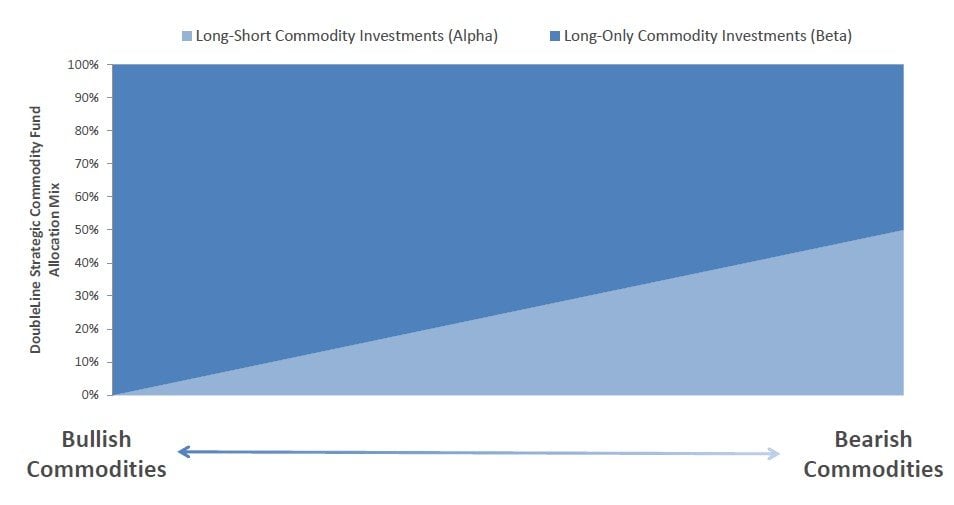 Long-Short Commodity Investments (Alpha)
Long-Only Commodity Investments (Beta)

DoubleLine Strategic Commodity Fund Allocation Mix

100%
90%
80%
70%
60%
50%
40%
30%
20%
10%
0%

Bullish Commodities

Bearish Commodities